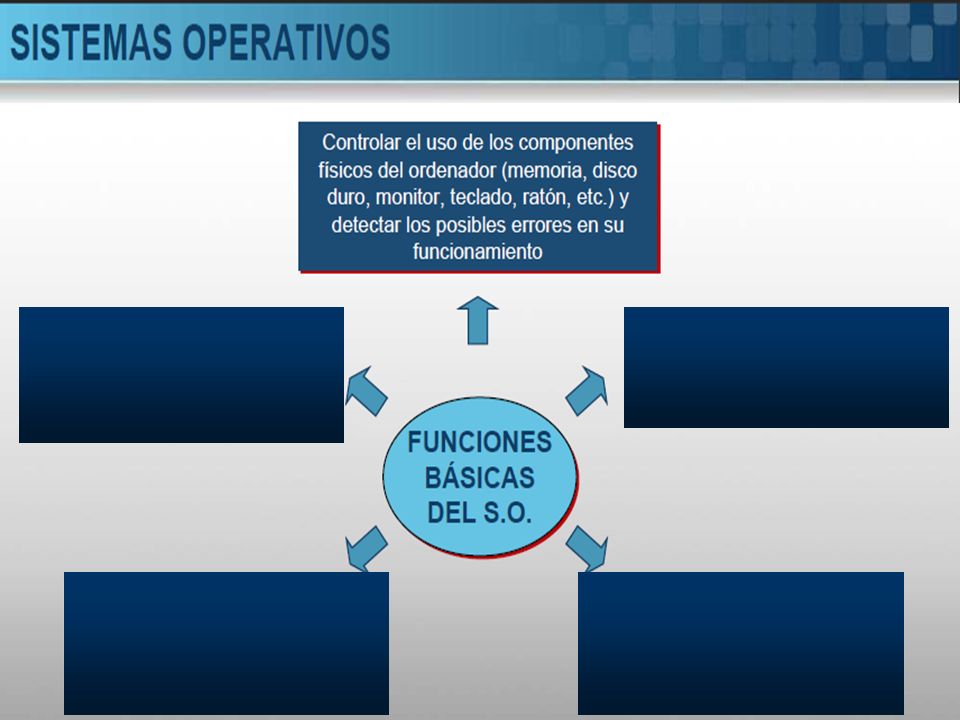 SISTEMAS OPERATIVOS

Controlar el uso de los componentes físicos del ordenador (memoria, disco duro, monitor, teclado, ratón, etc.) y detectar los posibles errores en su funcionamiento

FUNCIONES BÁSICAS DEL S.O.